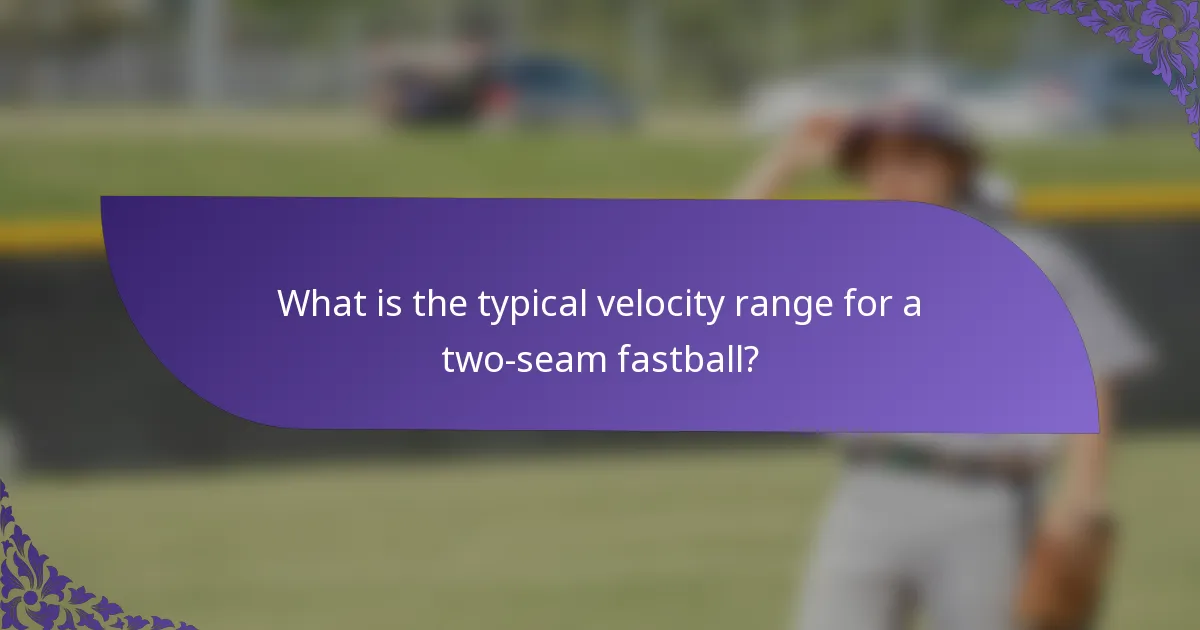 What is the typical velocity range for a two-seam fastball?